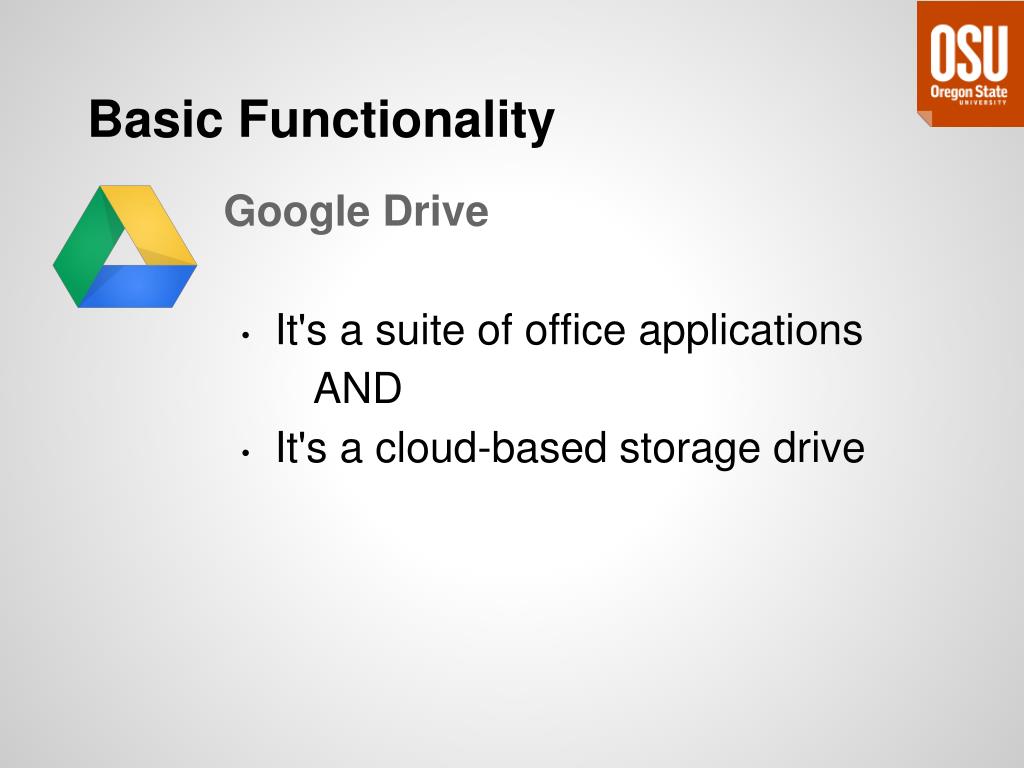 OSU
Oregon State
UNIVERSITY

Basic Functionality

Google Drive

• It's a suite of office applications
AND
• It's a cloud-based storage drive